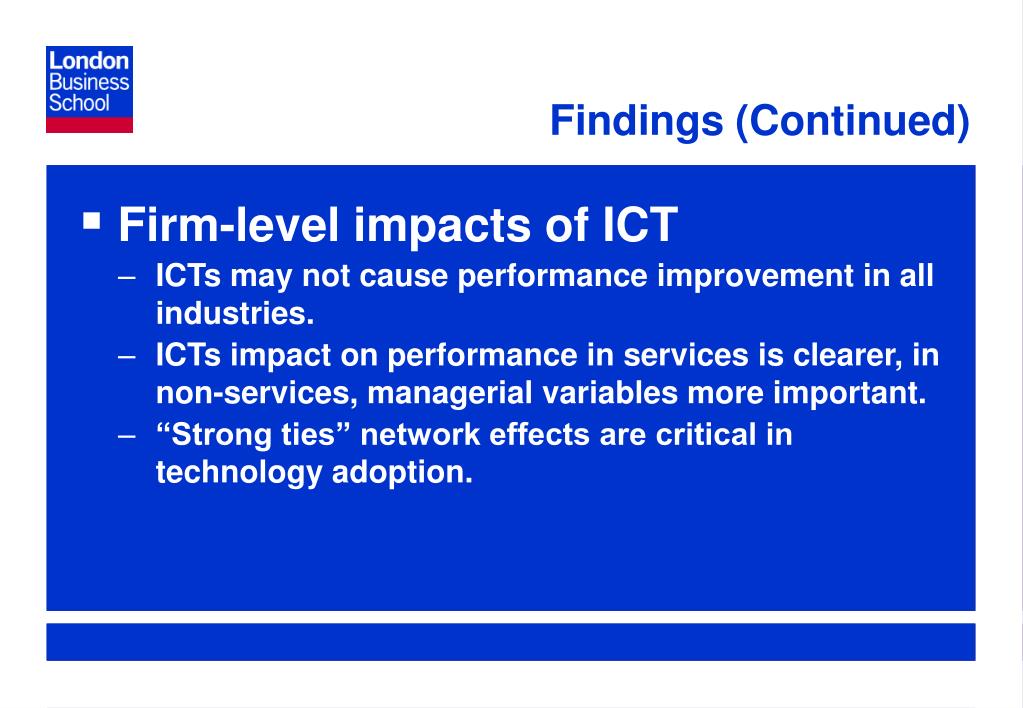 London
Business
School

Findings (Continued)

▪ Firm-level impacts of ICT

– ICTs may not cause performance improvement in all industries.

– ICTs impact on performance in services is clearer, in non-services, managerial variables more important.

– “Strong ties” network effects are critical in technology adoption.